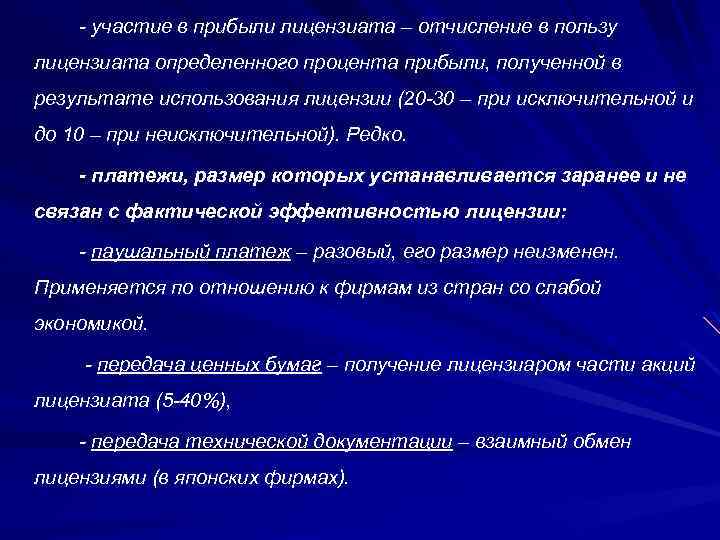 - участие в прибыли лицензиата – отчисление в пользу лицензиата определенного процента прибыли, полученной в результате использования лицензии (20-30 – при исключительной и до 10 – при неисключительной). Редко.

- платежи, размер которых устанавливается заранее и не связан с фактической эффективностью лицензии:

- паушальный платеж – разовый, его размер неизменен. Применяется по отношению к фирмам из стран со слабой экономикой.

- передача ценных бумаг – получение лицензиаром части акций лицензиата (5-40%),

- передача технической документации – взаимный обмен лицензиями (в японских фирмах).